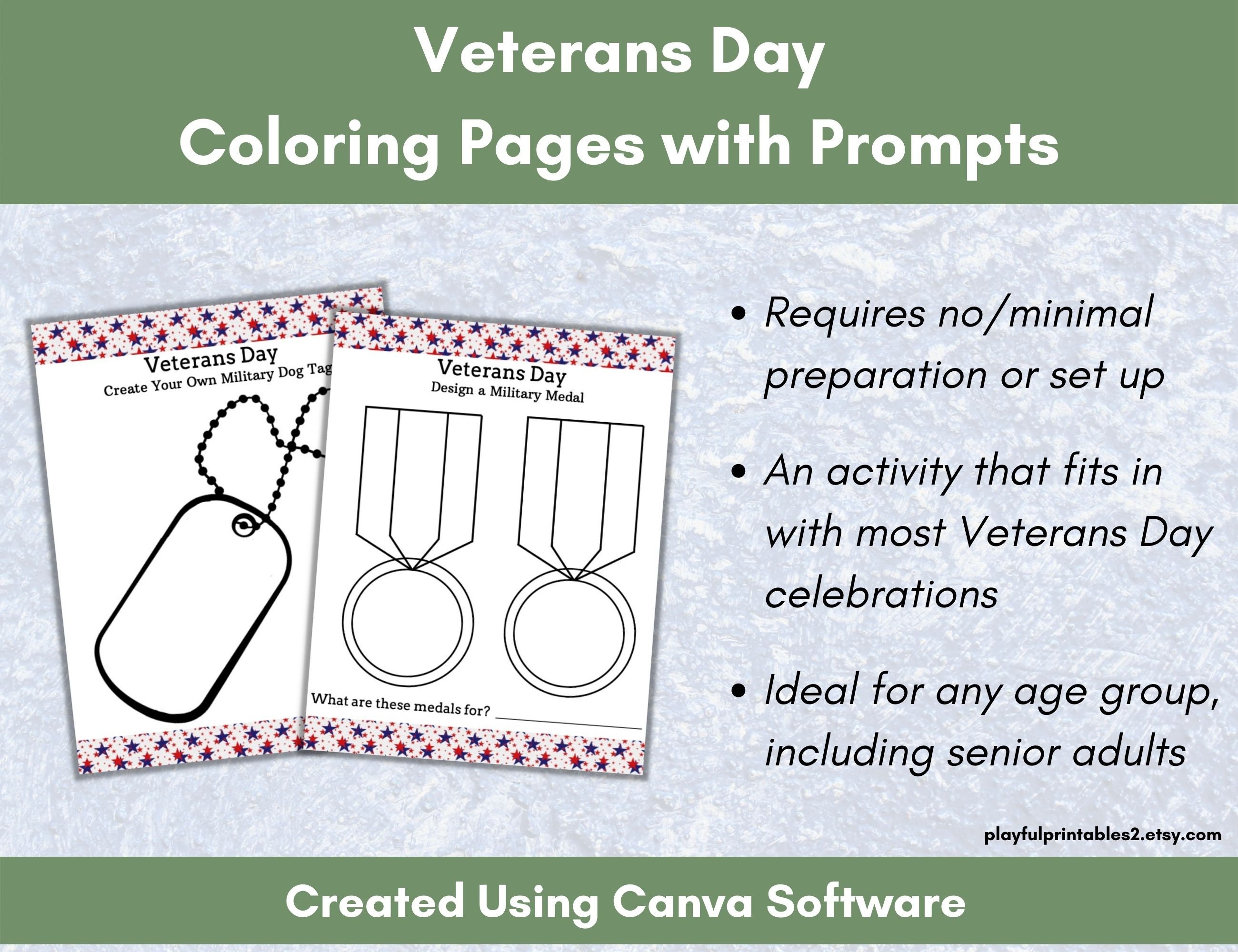 Veterans Day
Coloring Pages with Prompts

Veterans Day
Create Your Own Military Dog Tag

Veterans Day
Design a Military Medal

What are these medals for?

• Requires no/minimal preparation or set up

• An activity that fits in with most Veterans Day celebrations

• Ideal for any age group, including senior adults

playfulprintables2.etsy.com

Created Using Canva Software